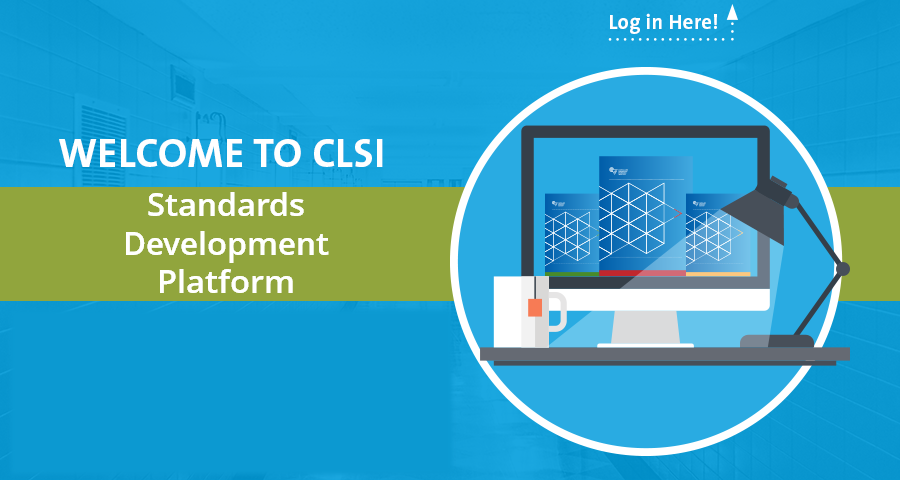 Log in Here!

WELCOME TO CLSI

Standards Development Platform